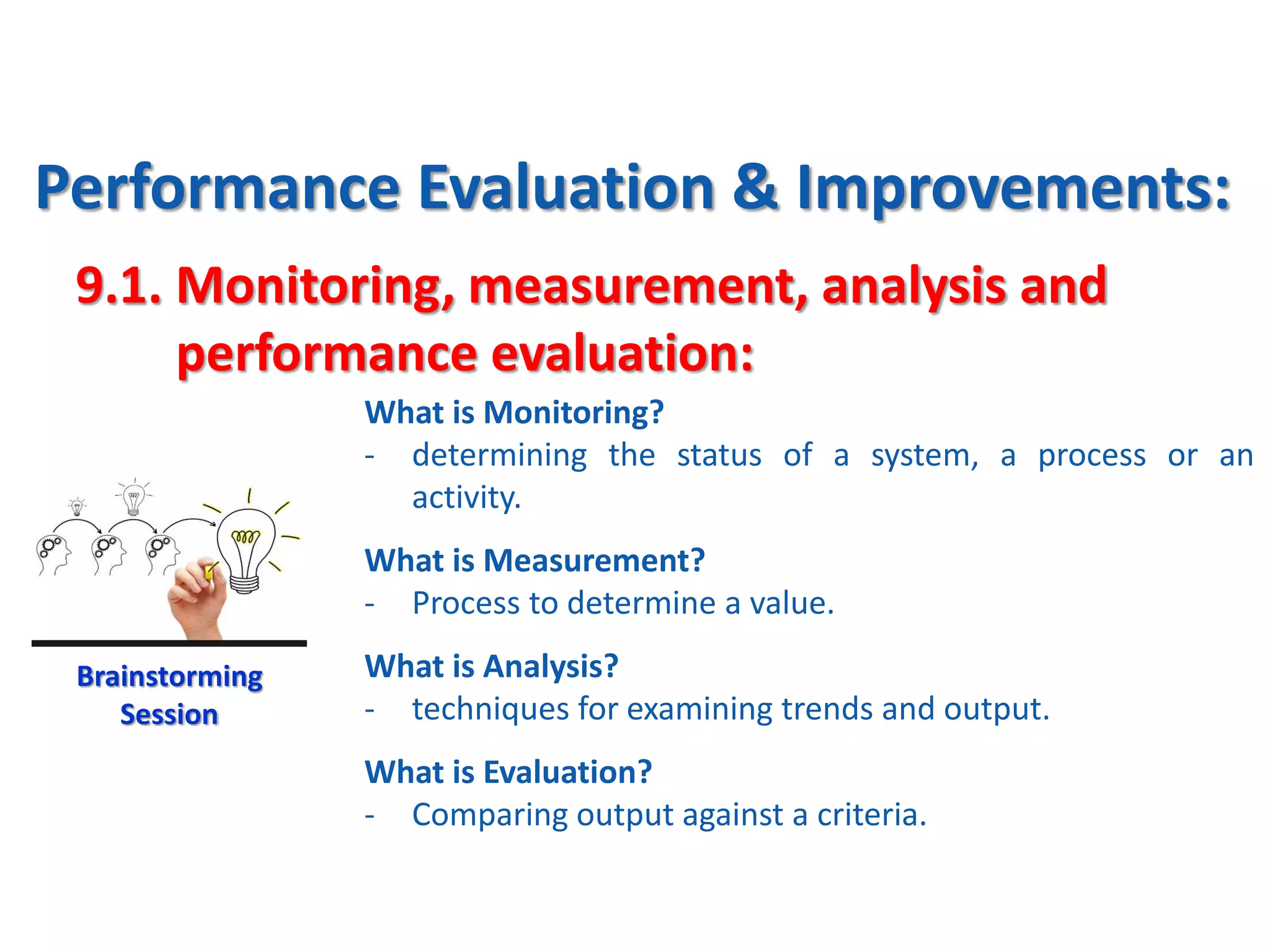 Performance Evaluation & Improvements:

9.1. Monitoring, measurement, analysis and performance evaluation:

Brainstorming Session

What is Monitoring?
- determining the status of a system, a process or an activity.

What is Measurement?
- Process to determine a value.

What is Analysis?
- techniques for examining trends and output.

What is Evaluation?
- Comparing output against a criteria.